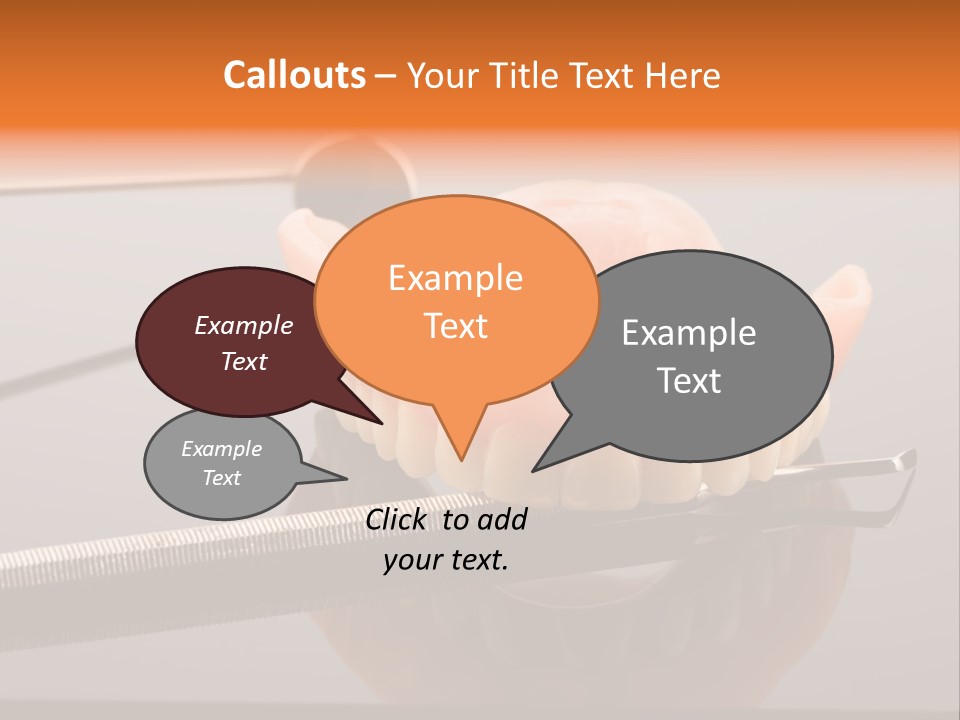 Callouts – Your Title Text Here

Example Text

Example Text

Example Text

Example Text

Click to add your text.